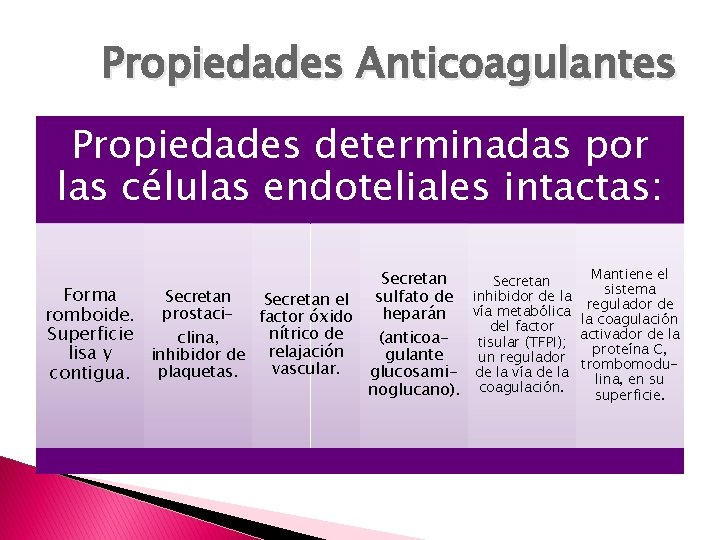 Propiedades Anticoagulantes

Propiedades determinadas por las células endoteliales intactas:

Forma romboide. Superficie lisa y contigua.

Secretan prostaciclina, inhibidor de plaquetas.

Secretan el factor óxido nítrico de relajación vascular.

Secretan sulfato de heparán (anticoagulante glucosaminoglucano).

Secretan inhibidor de la vía metabólica del factor tisular (TFPI); un regulador de la vía de la coagulación.

Mantiene el sistema regulador de la coagulación activador de la proteína C, trombomodulina, en su superficie.